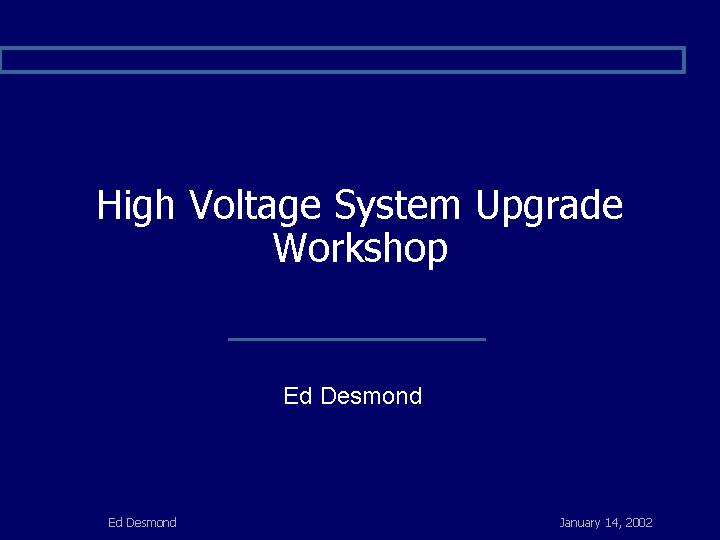 High Voltage System Upgrade Workshop

Ed Desmond

Ed Desmond

January 14, 2002